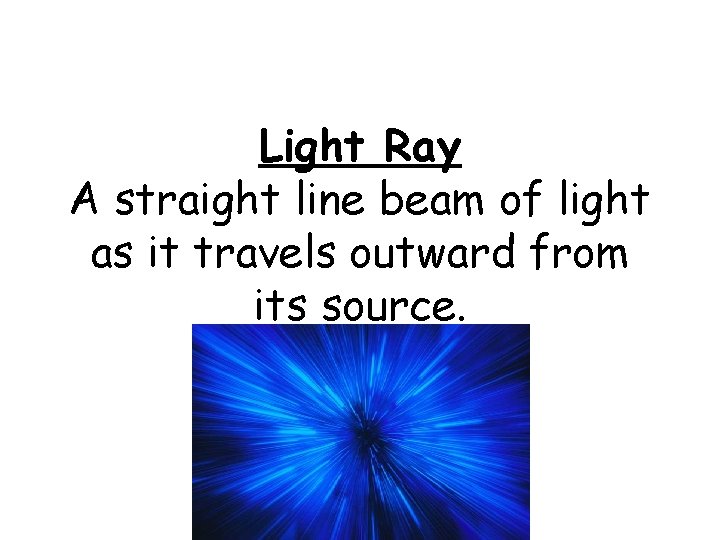 Light Ray
A straight line beam of light as it travels outward from its source.